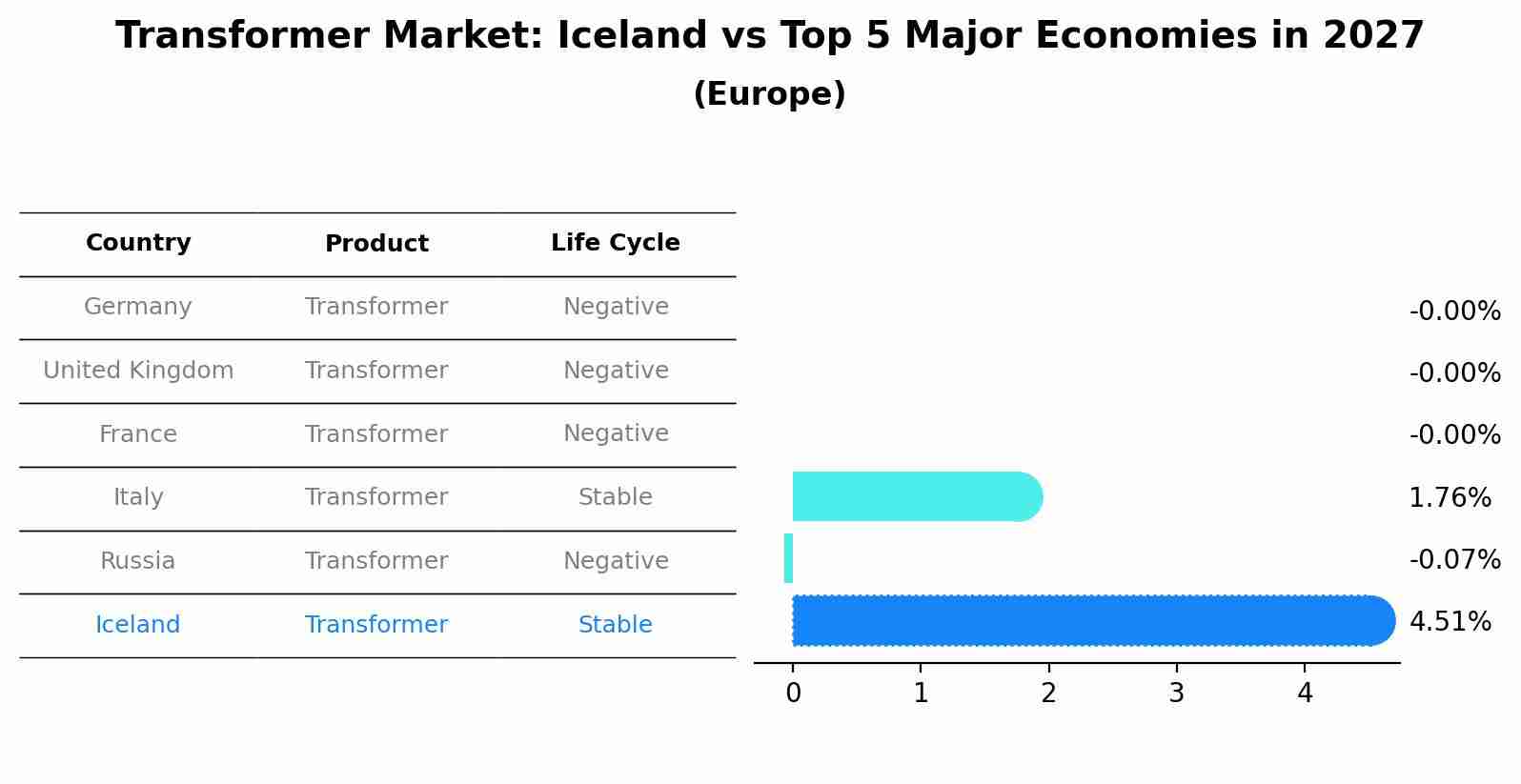 Transformer Market: Iceland vs Top 5 Major Economies in 2027

(Europe)

| Country | Product | Life Cycle |
|---|---|---|
| Germany | Transformer | Negative |
| United Kingdom | Transformer | Negative |
| France | Transformer | Negative |
| Italy | Transformer | Stable |
| Russia | Transformer | Negative |
| Iceland | Transformer | Stable |

-0.00%
-0.00%
-0.00%
1.76%
-0.07%
4.51%

0 1 2 3 4